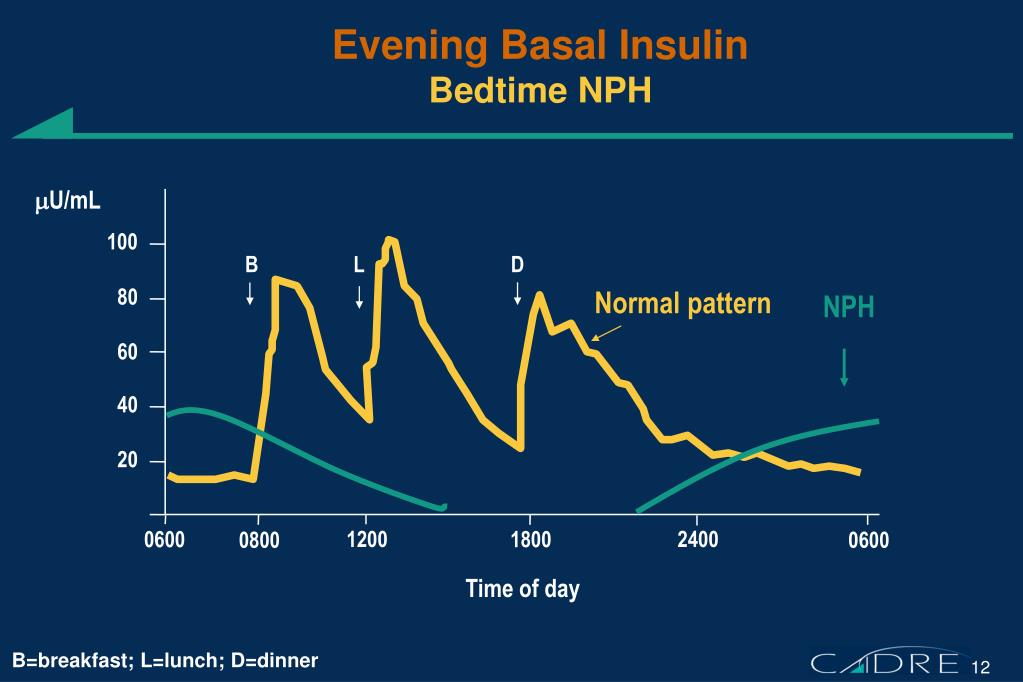 Evening Basal Insulin
Bedtime NPH

$\mu$U/mL

100
80
60
40
20

B
L
D

Normal pattern

NPH

0600 0800 1200 1800 2400 0600

Time of day

B=breakfast; L=lunch; D=dinner

CADRE 12